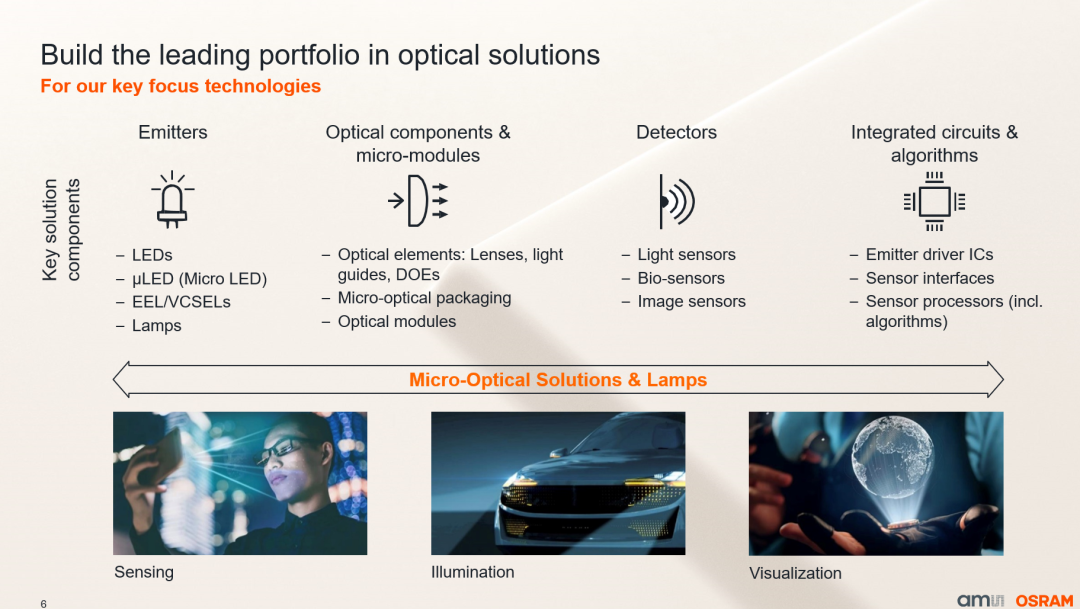 Build the leading portfolio in optical solutions
For our key focus technologies

Key solution components

Emitters
– LEDs
– µLED (Micro LED)
– EEL/VCSELs
– Lamps

Optical components & micro-modules
– Optical elements: Lenses, light guides, DOEs
– Micro-optical packaging
– Optical modules

Detectors
– Light sensors
– Bio-sensors
– Image sensors

Integrated circuits & algorithms
– Emitter driver ICs
– Sensor interfaces
– Sensor processors (incl. algorithms)

Micro-Optical Solutions & Lamps

Sensing

Illumination

Visualization

6

ams OSRAM